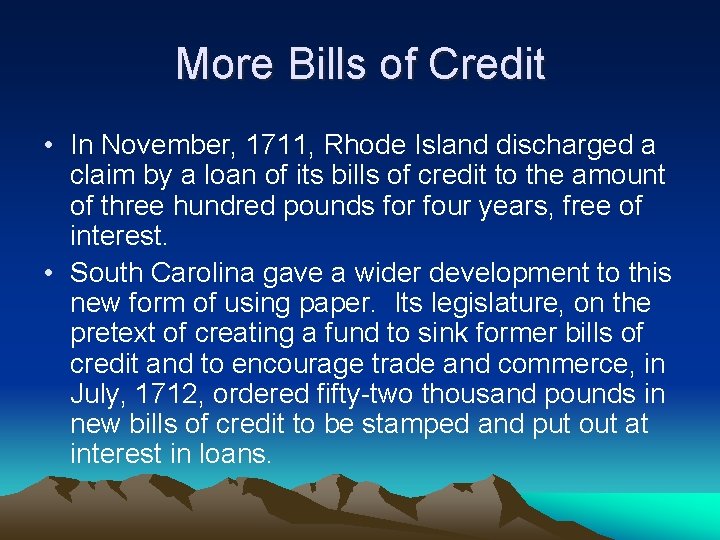 More Bills of Credit

• In November, 1711, Rhode Island discharged a claim by a loan of its bills of credit to the amount of three hundred pounds for four years, free of interest.

• South Carolina gave a wider development to this new form of using paper. Its legislature, on the pretext of creating a fund to sink former bills of credit and to encourage trade and commerce, in July, 1712, ordered fifty-two thousand pounds in new bills of credit to be stamped and put out at interest in loans.